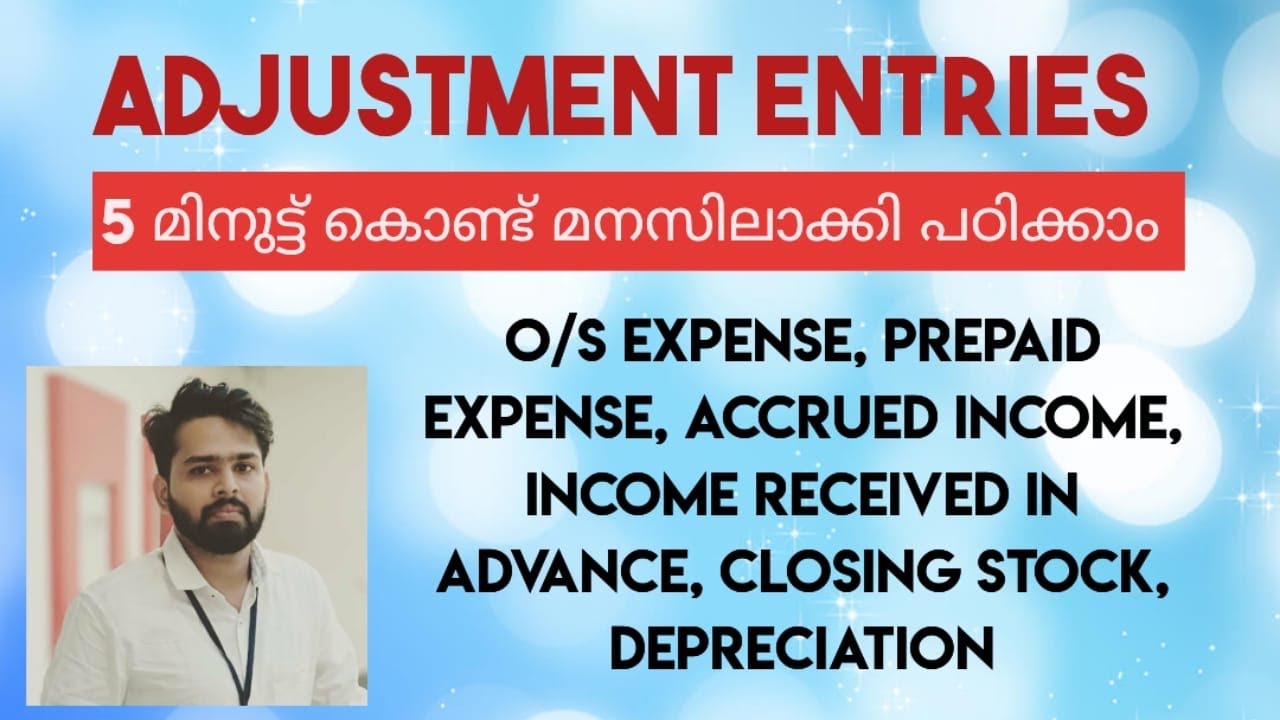 ADJUSTMENT ENTRIES

5 മിനുട്ട് കൊണ്ട് മനസിലാക്കി പഠിക്കാം

O/S EXPENSE, PREPAID EXPENSE, ACCRUED INCOME, INCOME RECEIVED IN ADVANCE, CLOSING STOCK, DEPRECIATION